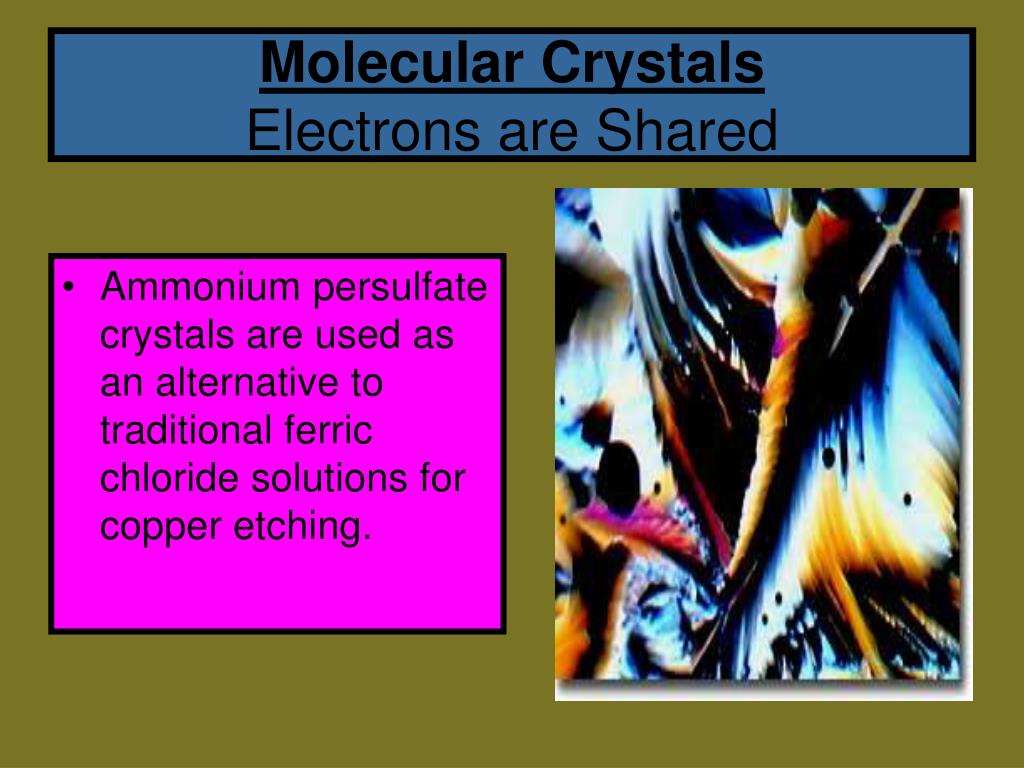 Molecular Crystals
Electrons are Shared

• Ammonium persulfate crystals are used as an alternative to traditional ferric chloride solutions for copper etching.